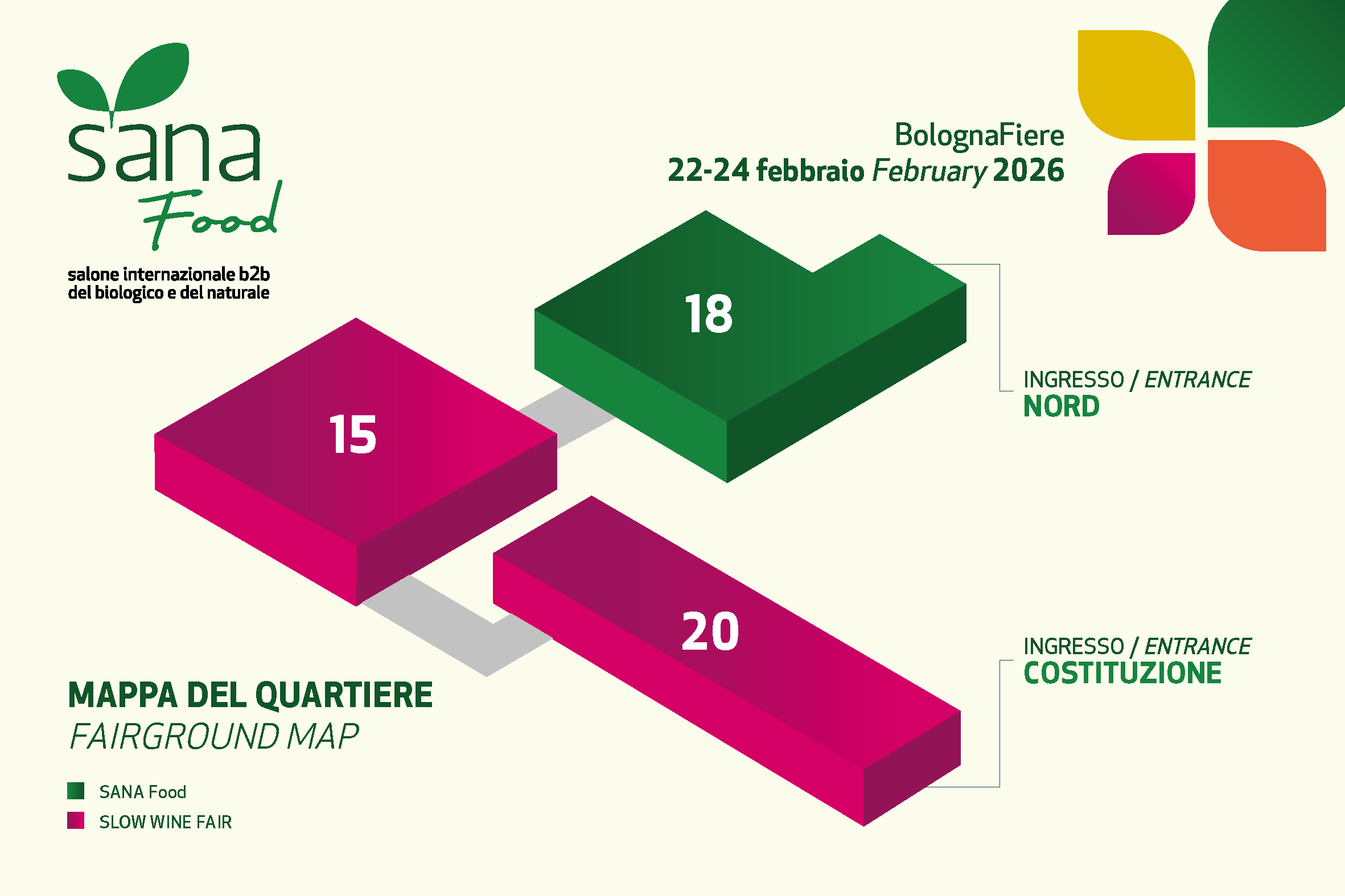 sana Food

salone internazionale b2b del biologico e del naturale

BolognaFiere
22-24 febbraio February 2026

18

15

20

INGRESSO / ENTRANCE
NORD

INGRESSO / ENTRANCE
COSTITUZIONE

MAPPA DEL QUARTIERE
FAIRGROUND MAP

SANA Food
SLOW WINE FAIR